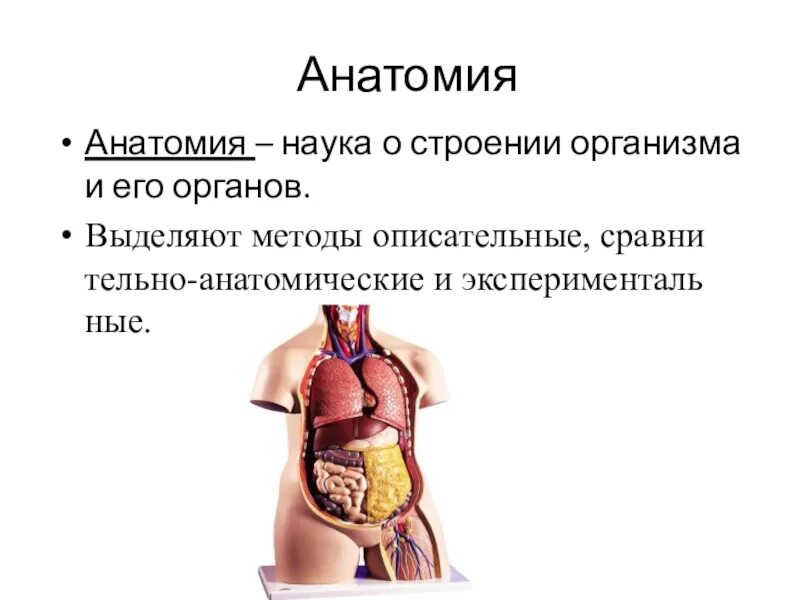 Анатомия

• Анатомия – наука о строении организма и его органов.

• Выделяют методы описательные, сравни тельно-анатомические и эксперименталь ные.